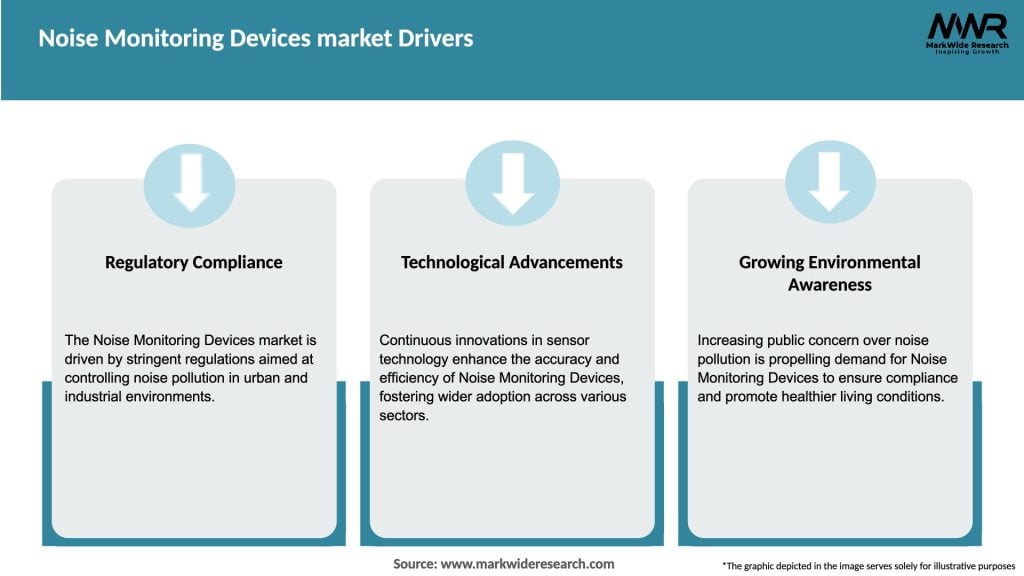 Noise Monitoring Devices market Drivers

MWR
MarkWide Research
Inspiring Growth

Regulatory Compliance

The Noise Monitoring Devices market is driven by stringent regulations aimed at controlling noise pollution in urban and industrial environments.

Technological Advancements

Continuous innovations in sensor technology enhance the accuracy and efficiency of Noise Monitoring Devices, fostering wider adoption across various sectors.

Growing Environmental Awareness

Increasing public concern over noise pollution is propelling demand for Noise Monitoring Devices to ensure compliance and promote healthier living conditions.

Source: www.markwideresearch.com

*The graphic depicted in the image serves solely for illustrative purposes